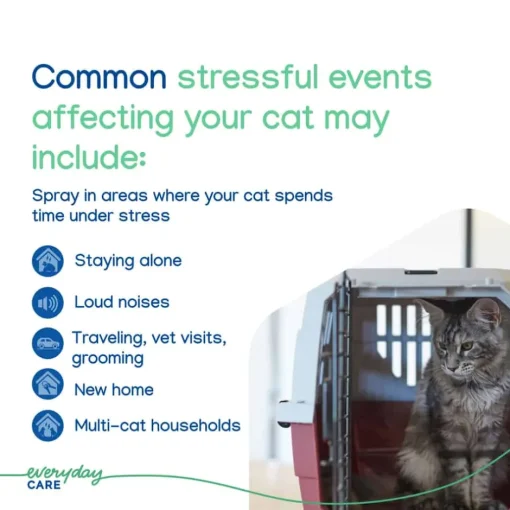 Common stressful events affecting your cat may include:

Spray in areas where your cat spends time under stress

Staying alone

Loud noises

Traveling, vet visits, grooming

New home

Multi-cat households

everyday CARE